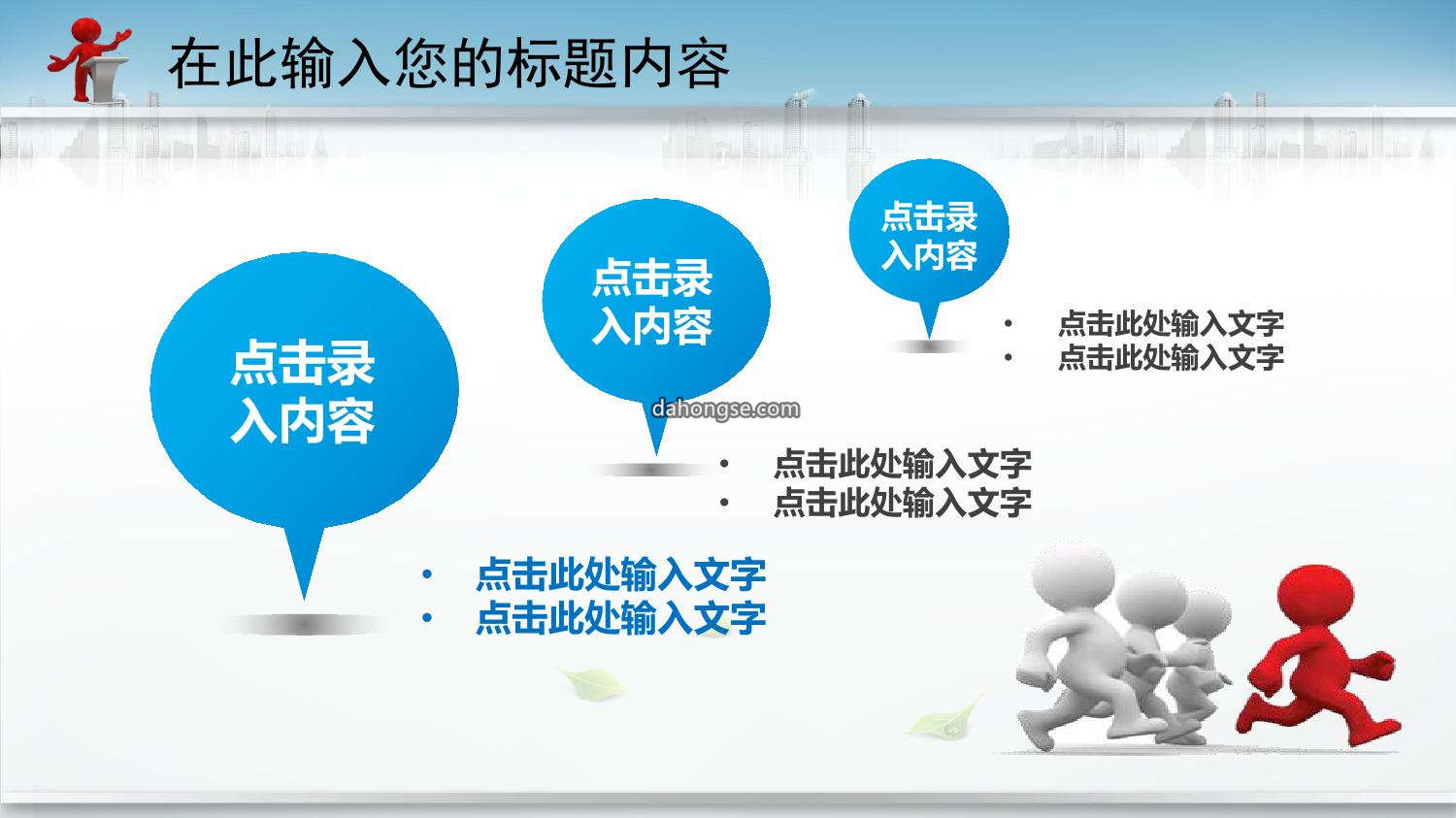 在此输入您的标题内容

点击录入内容

点击录入内容

点击录入内容

• 点击此处输入文字
• 点击此处输入文字

dahongse.com

• 点击此处输入文字
• 点击此处输入文字

• 点击此处输入文字
• 点击此处输入文字